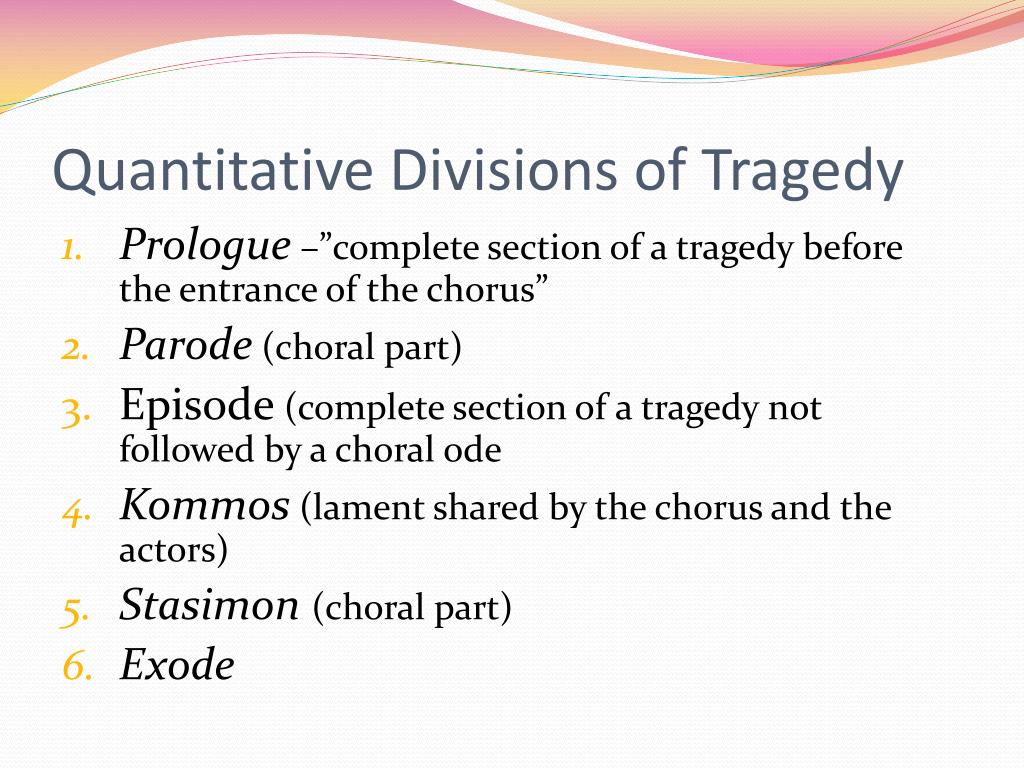 Quantitative Divisions of Tragedy

1. Prologue –”complete section of a tragedy before the entrance of the chorus”
2. Parode (choral part)
3. Episode (complete section of a tragedy not followed by a choral ode
4. Kommos (lament shared by the chorus and the actors)
5. Stasimon (choral part)
6. Exode